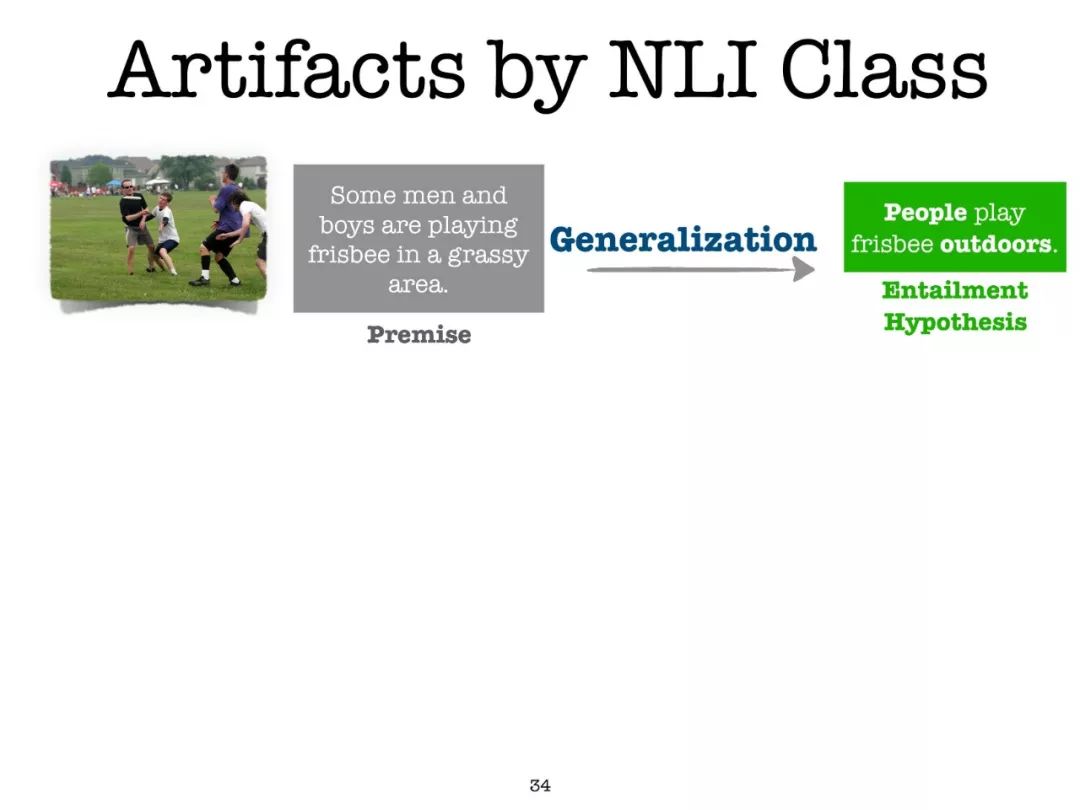 Artifacts by NLI Class

Some men and boys are playing frisbee in a grassy area.

Premise

Generalization

People play frisbee outdoors.

Entailment Hypothesis

34